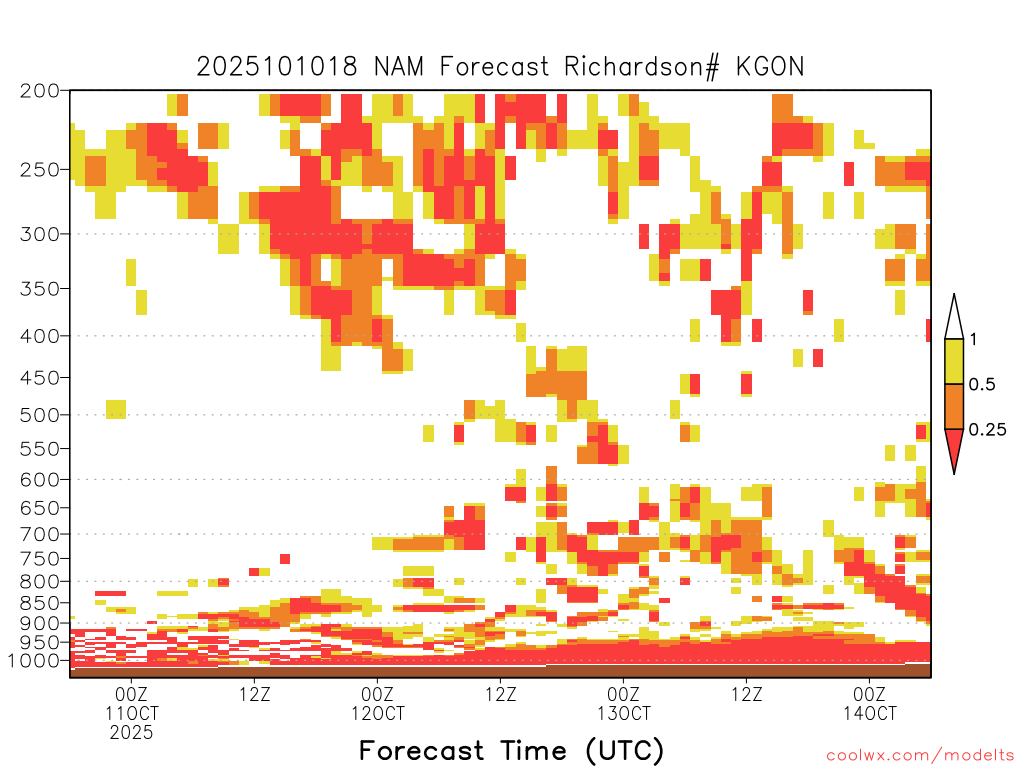 2025101018 NAM Forecast Richardson# KGON

200
250
300
350
400
450
500
550
600
650
700
750
800
850
900
950
1000

1
0.5
0.25

00Z
11OCT
2025
12Z
00Z
12OCT
12Z
00Z
13OCT
12Z
00Z
14OCT

Forecast Time (UTC)

coolwx.com/modelts